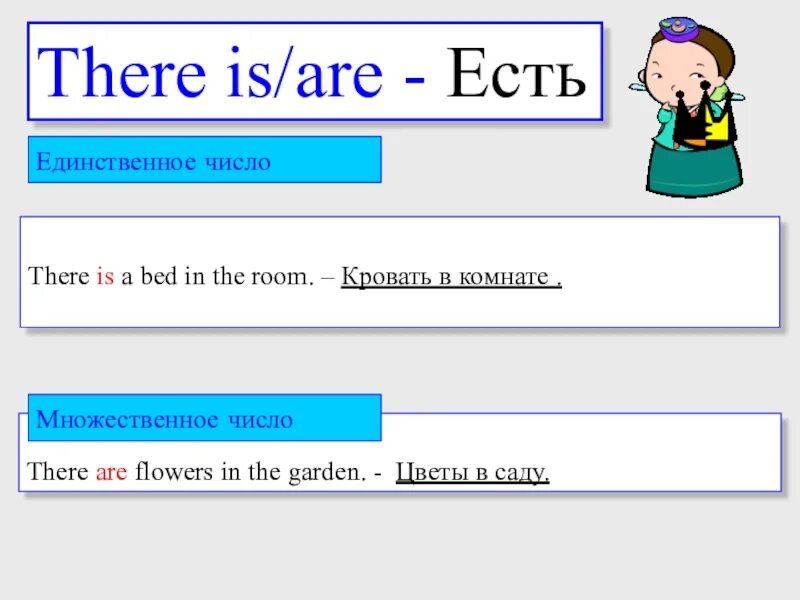 There is/are - Есть

Единственное число

There is a bed in the room. – Кровать в комнате .

Множественное число

There are flowers in the garden. - Цветы в саду.